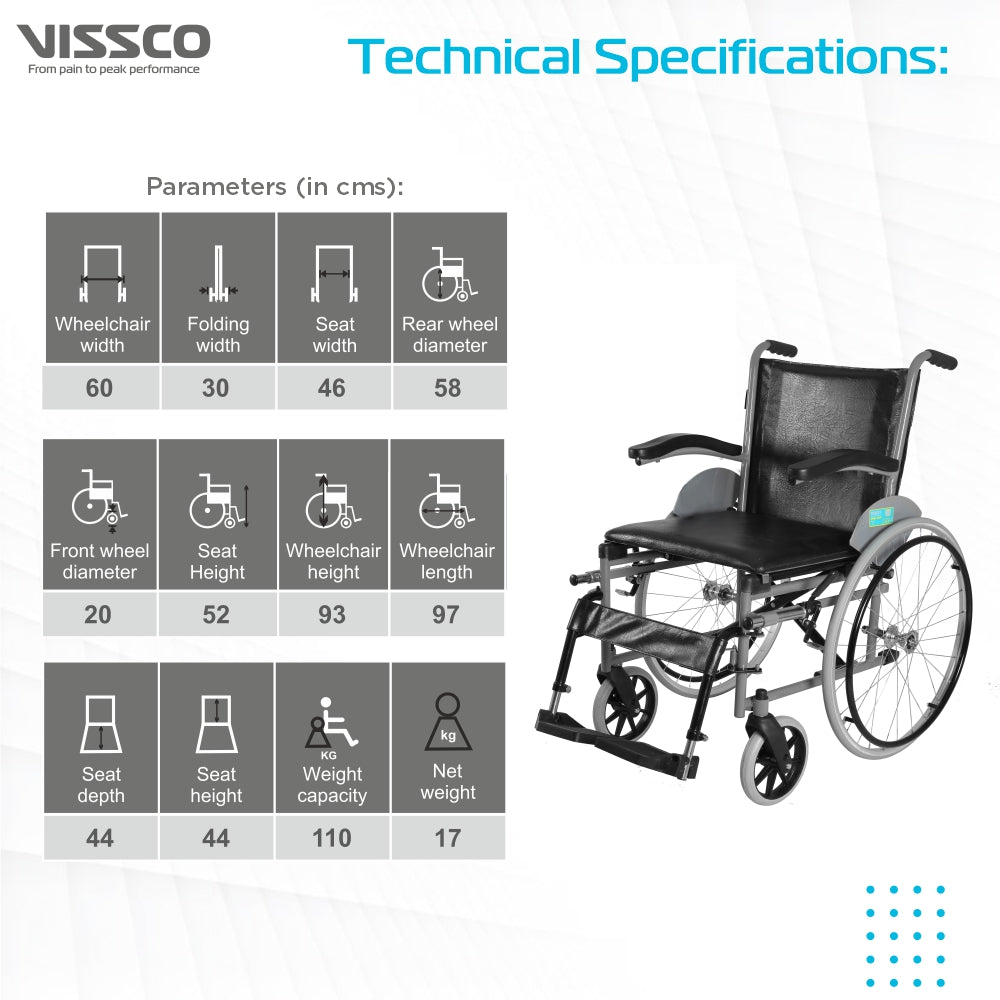 VISSCO
From pain to peak performance

Technical Specifications:

Parameters (in cms):

| Wheelchair width | Folding width | Seat width | Rear wheel diameter |
|---|---|---|---|
| 60 | 30 | 46 | 58 |

| Front wheel diameter | Seat Height | Wheelchair height | Wheelchair length |
|---|---|---|---|
| 20 | 52 | 93 | 97 |

| Seat depth | Seat height | KG Weight capacity | kg Net weight |
|---|---|---|---|
| 44 | 44 | 110 | 17 |